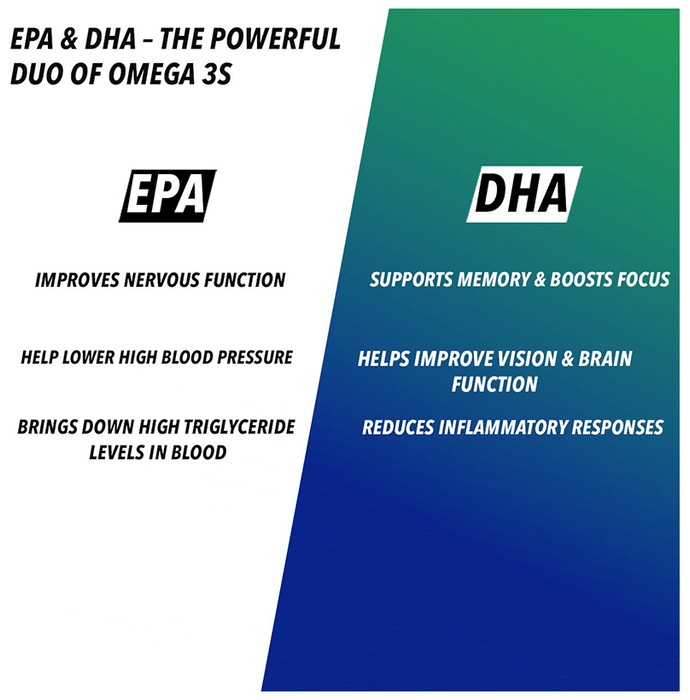 EPA & DHA – THE POWERFUL DUO OF OMEGA 3S

EPA

IMPROVES NERVOUS FUNCTION

HELP LOWER HIGH BLOOD PRESSURE

BRINGS DOWN HIGH TRIGLYCERIDE LEVELS IN BLOOD

DHA

SUPPORTS MEMORY & BOOSTS FOCUS

HELPS IMPROVE VISION & BRAIN FUNCTION

REDUCES INFLAMMATORY RESPONSES